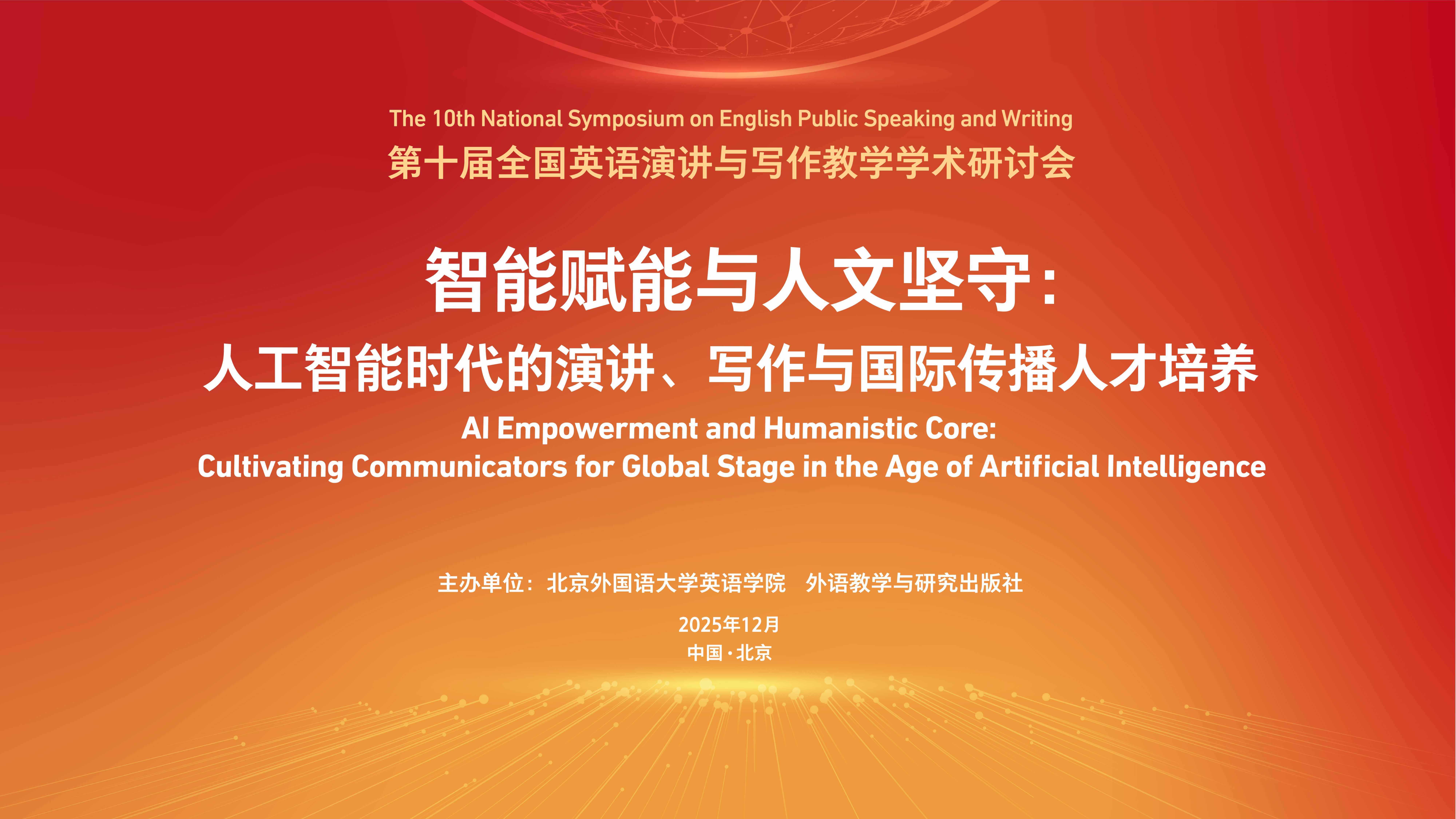 The 10th National Symposium on English Public Speaking and Writing
第十届全国英语演讲与写作教学学术研讨会

智能赋能与人文坚守：
人工智能时代的演讲、写作与国际传播人才培养
AI Empowerment and Humanistic Core:
Cultivating Communicators for Global Stage in the Age of Artificial Intelligence

主办单位：北京外国语大学英语学院 外语教学与研究出版社

2025年12月
中国·北京